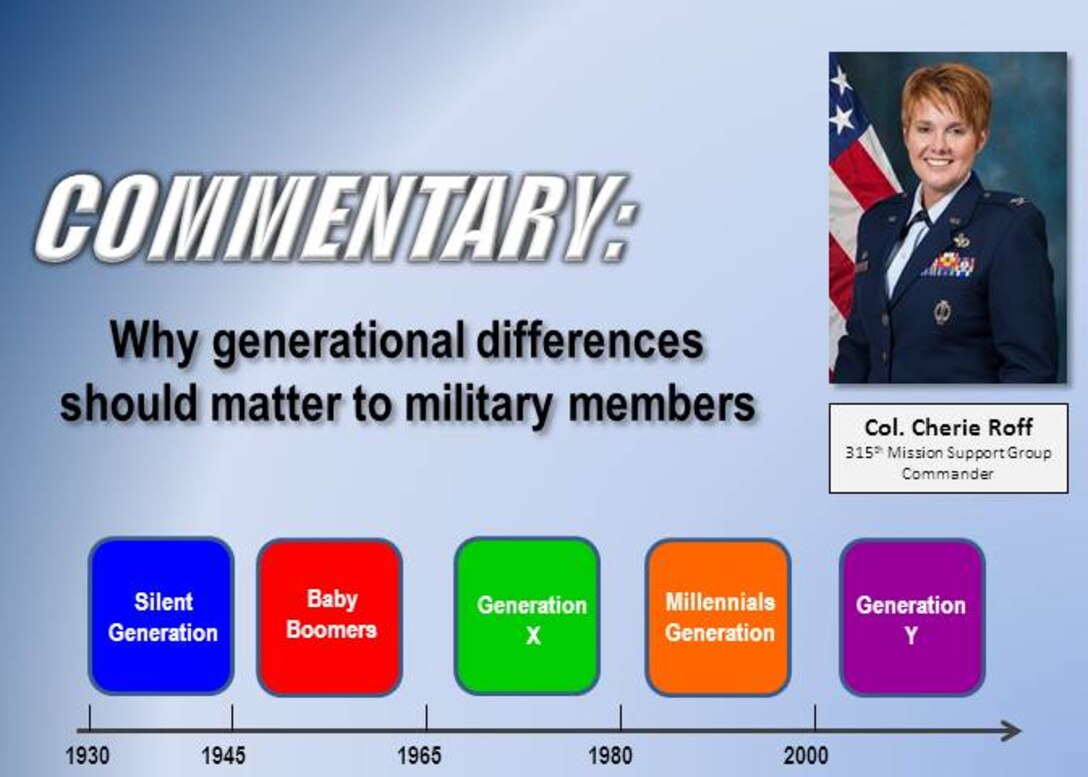 COMMENTARY:

Why generational differences should matter to military members

Col. Cherie Roff
315$^{th}$ Mission Support Group Commander

Silent Generation

Baby Boomers

Generation X

Millennials Generation

Generation Y

1930
1945
1965
1980
2000